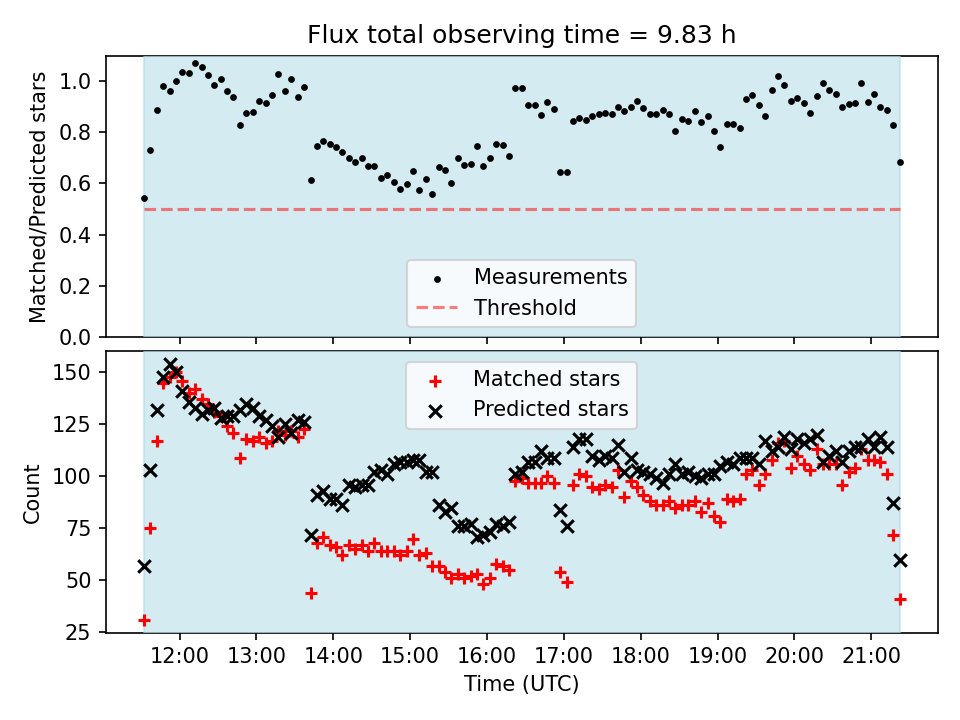 Flux total observing time = 9.83 h

Matched/Predicted stars

1.0
0.8
0.6
0.4
0.2
0.0

Measurements
Threshold

Count

150
125
100
75
50
25

Matched stars
Predicted stars

12:00 13:00 14:00 15:00 16:00 17:00 18:00 19:00 20:00 21:00

Time (UTC)